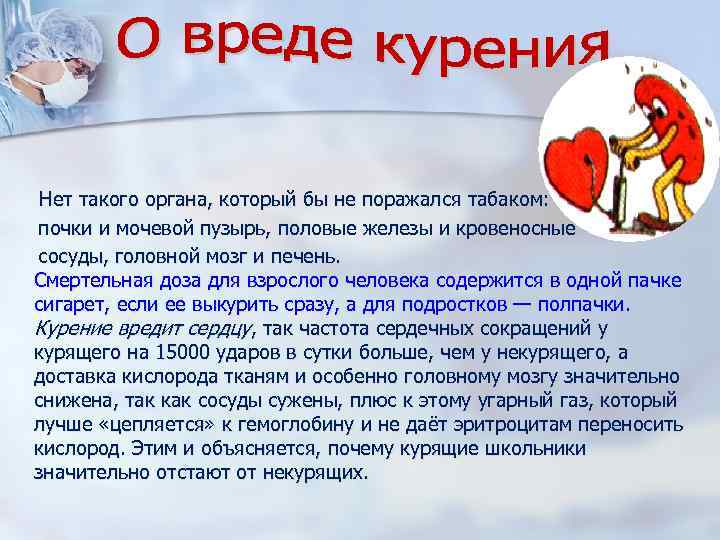 О вреде курения

Нет такого органа, который бы не поражался табаком: почки и мочевой пузырь, половые железы и кровеносные сосуды, головной мозг и печень.

Смертельная доза для взрослого человека содержится в одной пачке сигарет, если ее выкурить сразу, а для подростков — полпачки.

Курение вредит сердцу, так частота сердечных сокращений у курящего на 15000 ударов в сутки больше, чем у некурящего, а доставка кислорода тканям и особенно головному мозгу значительно снижена, так как сосуды сужены, плюс к этому угарный газ, который лучше «цепляется» к гемоглобину и не даёт эритроцитам переносить кислород. Этим и объясняется, почему курящие школьники значительно отстают от некурящих.